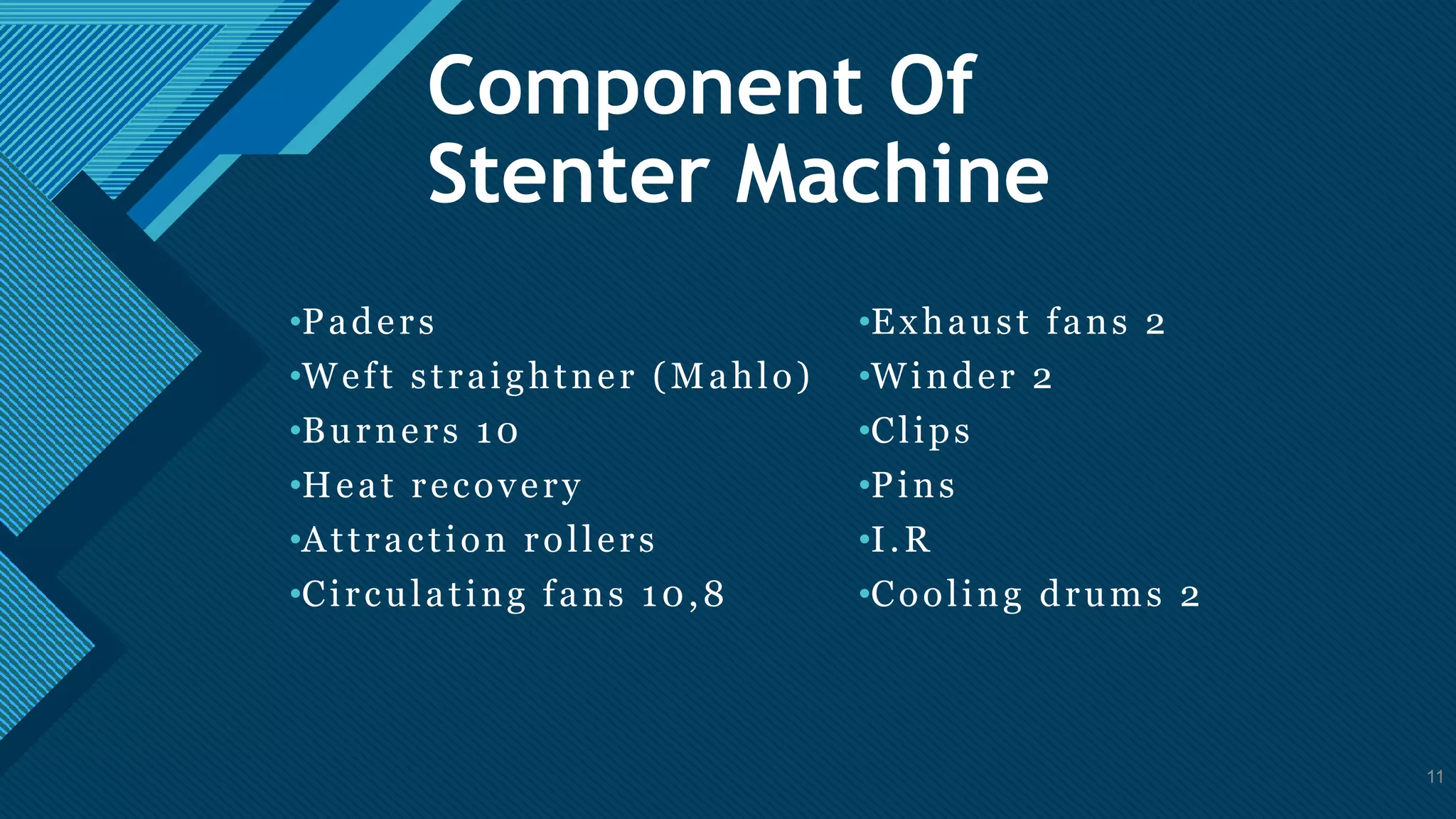 Component Of Stenter Machine

•Paders
•Weft straightner (Mahlo)
•Burners 10
•Heat recovery
•Attraction rollers
•Circulating fans 10,8

•Exhaust fans 2
•Winder 2
•Clips
•Pins
•I.R
•Cooling drums 2

11